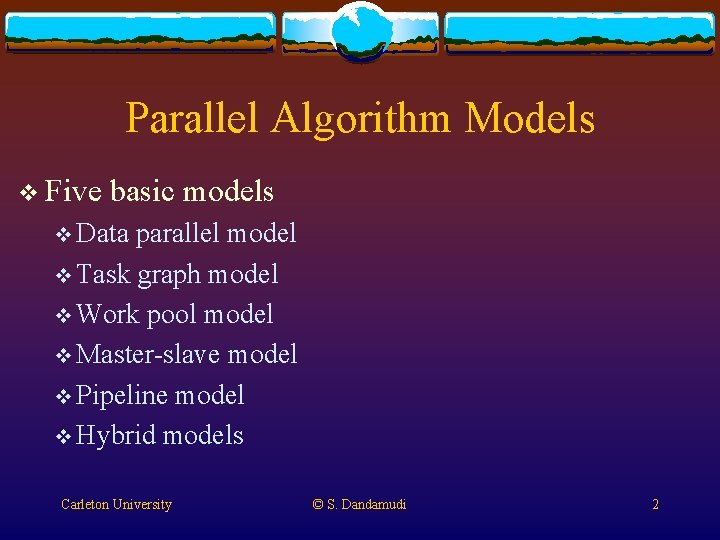 Parallel Algorithm Models

❖ Five basic models
❖ Data parallel model
❖ Task graph model
❖ Work pool model
❖ Master-slave model
❖ Pipeline model
❖ Hybrid models

Carleton University
© S. Dandamudi
2